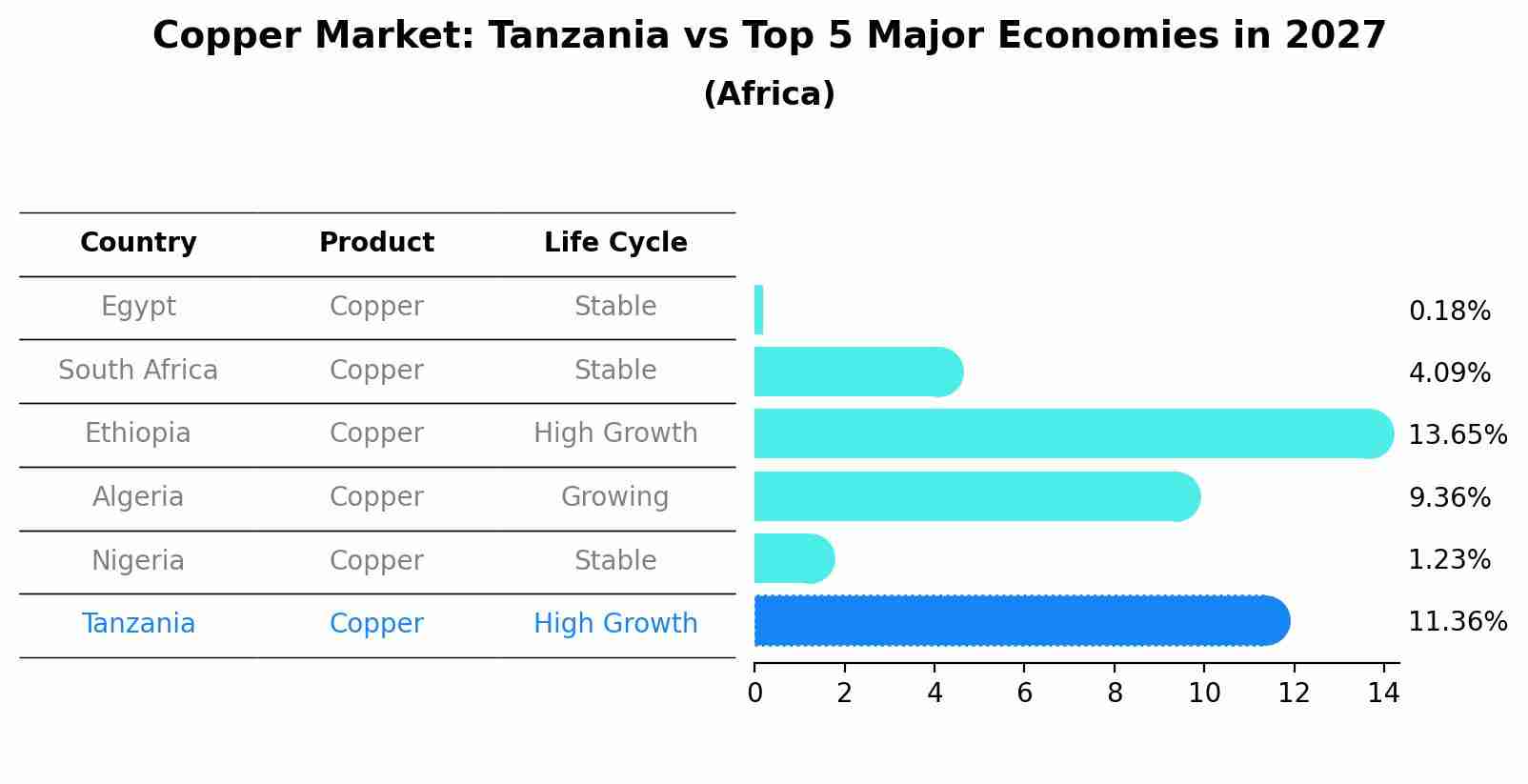 Copper Market: Tanzania vs Top 5 Major Economies in 2027
(Africa)

| Country | Product | Life Cycle |
|---|---|---|
| Egypt | Copper | Stable |
| South Africa | Copper | Stable |
| Ethiopia | Copper | High Growth |
| Algeria | Copper | Growing |
| Nigeria | Copper | Stable |
| Tanzania | Copper | High Growth |

0.18%
4.09%
13.65%
9.36%
1.23%
11.36%

0 2 4 6 8 10 12 14